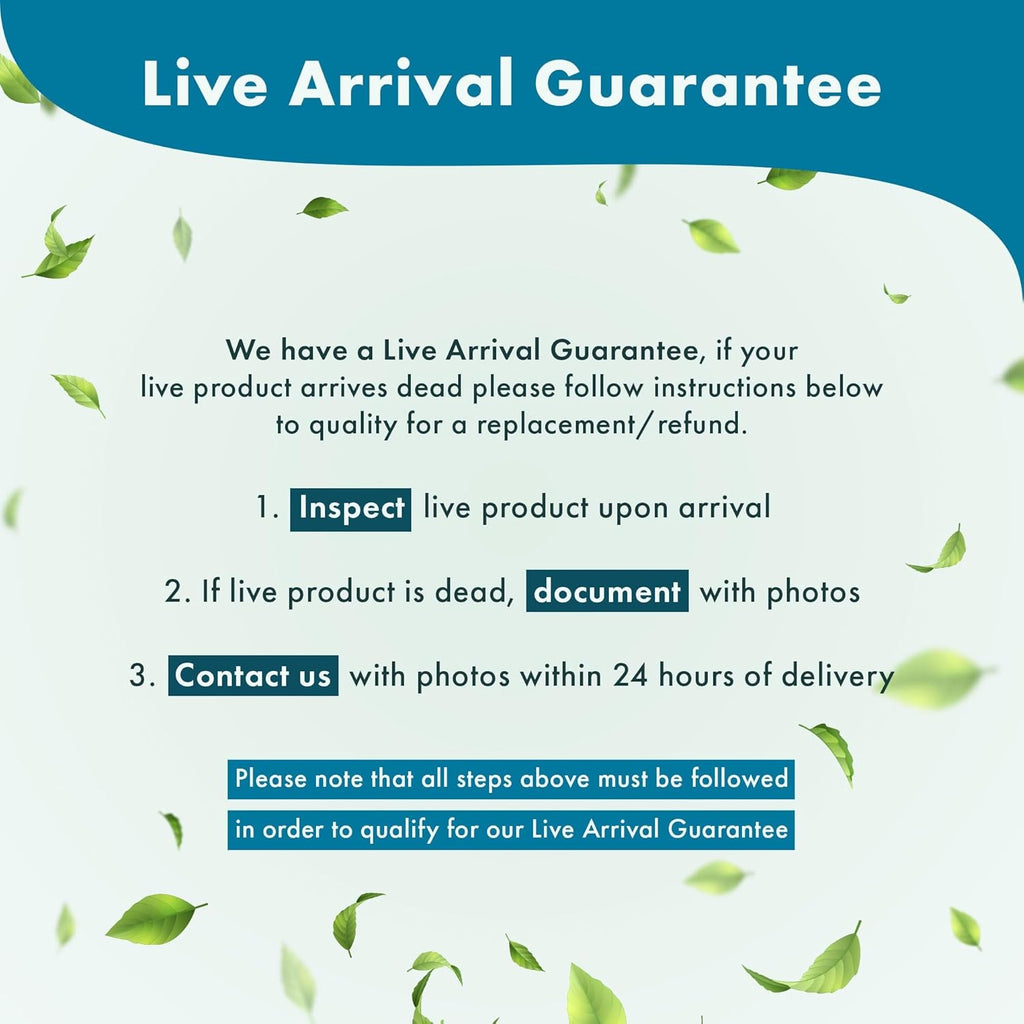 Live Arrival Guarantee

We have a Live Arrival Guarantee, if your live product arrives dead please follow instructions below to quality for a replacement/refund.

1. Inspect live product upon arrival

2. If live product is dead, document with photos

3. Contact us with photos within 24 hours of delivery

Please note that all steps above must be followed in order to qualify for our Live Arrival Guarantee